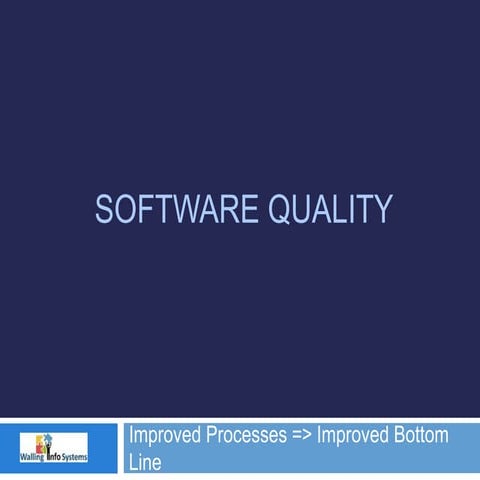 SOFTWARE QUALITY

Walling Info Systems

Improved Processes => Improved Bottom Line